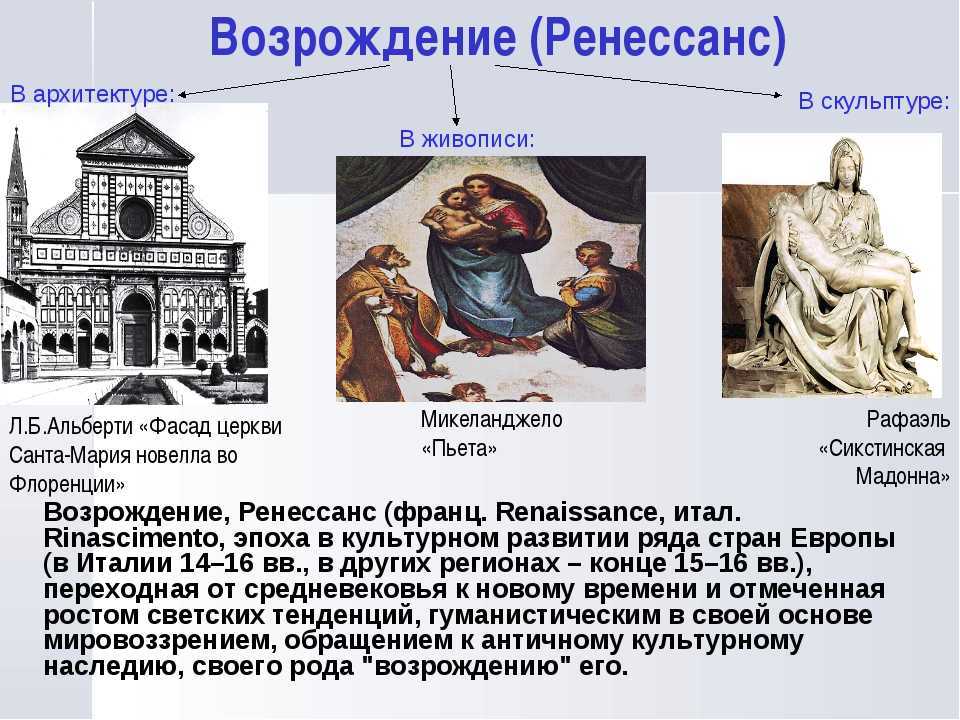 Возрождение (Ренессанс)

В архитектуре:

В живописи:

В скульптуре:

Л.Б.Альберти «Фасад церкви Санта-Мария новелла во Флоренции»

Микеланджело «Пьета»

Рафаэль «Сикстинская Мадонна»

Возрождение, Ренессанс (франц. Renaissance, итал. Rinascimento, эпоха в культурном развитии ряда стран Европы (в Италии 14–16 вв., в других регионах – конце 15–16 вв.), переходная от средневековья к новому времени и отмеченная ростом светских тенденций, гуманистическим в своей основе мировоззрением, обращением к античному культурному наследию, своего рода "возрождению" его.